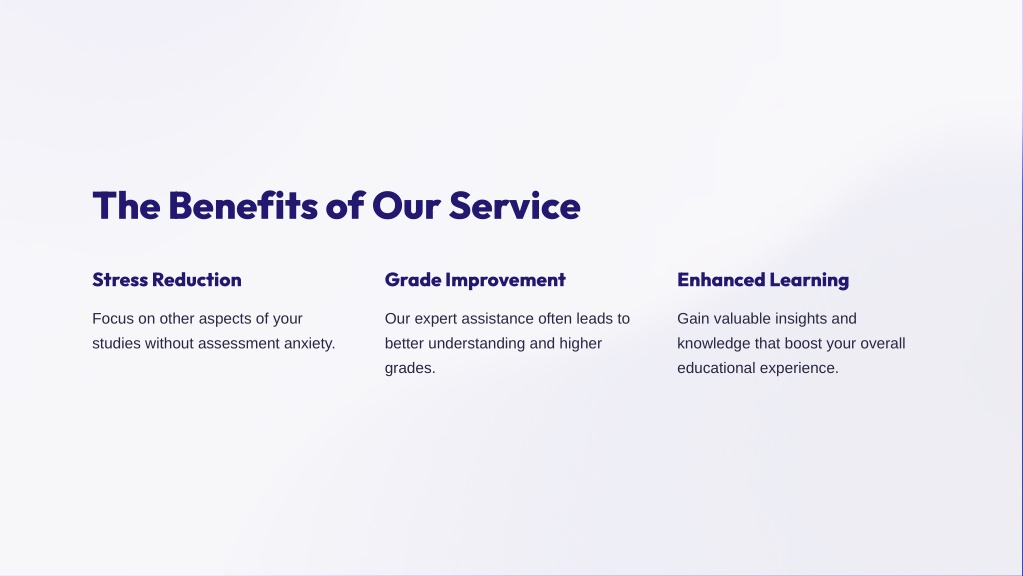 The Benefits of Our Service

Stress Reduction

Focus on other aspects of your studies without assessment anxiety.

Grade Improvement

Our expert assistance often leads to better understanding and higher grades.

Enhanced Learning

Gain valuable insights and knowledge that boost your overall educational experience.